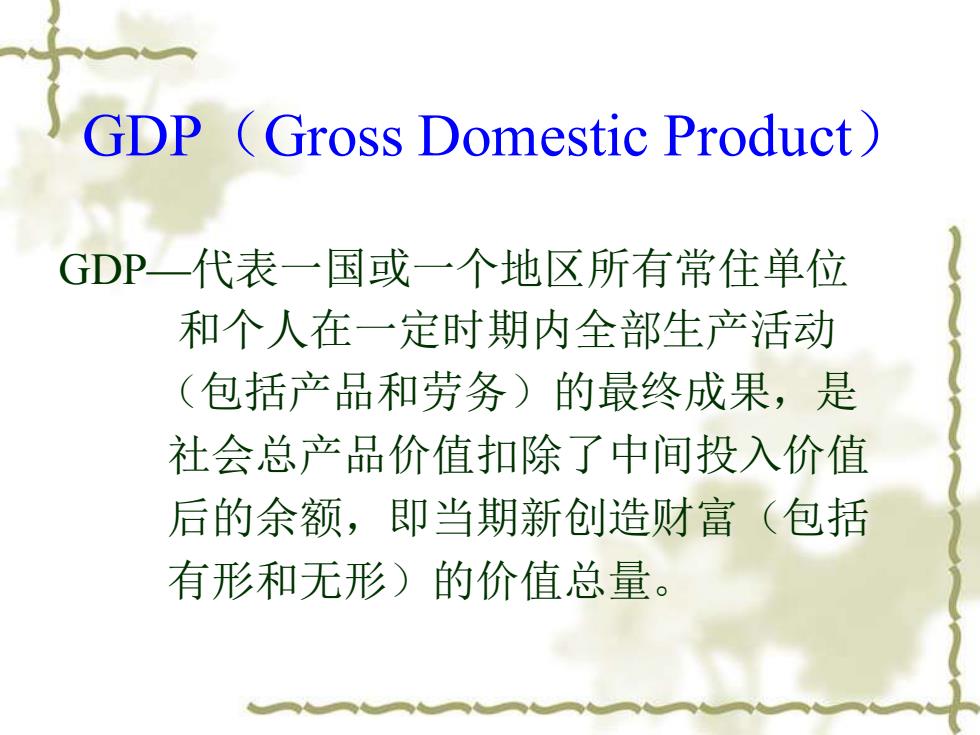 GDP（Gross Domestic Product）

GDP—代表一国或一个地区所有常住单位和个人在一定时期内全部生产活动（包括产品和劳务）的最终成果，是社会总产品价值扣除了中间投入价值后的余额，即当期新创造财富（包括有形和无形）的价值总量。